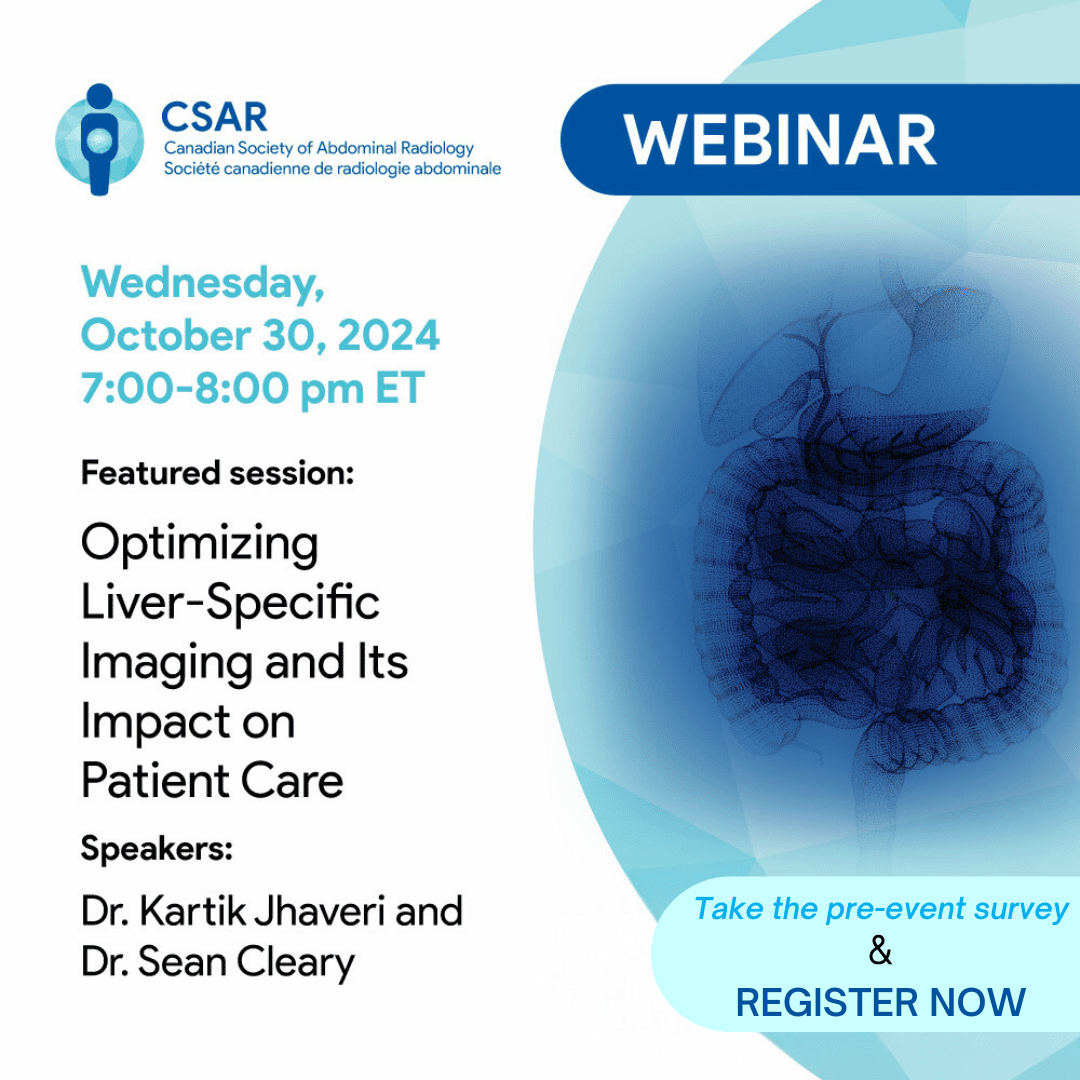 CSAR
Canadian Society of Abdominal Radiology
Société canadienne de radiologie abdominale

WEBINAR

Wednesday, October 30, 2024 7:00-8:00 pm ET

Featured session:

Optimizing Liver-Specific Imaging and Its Impact on Patient Care

Speakers:

Dr. Kartik Jhaveri and Dr. Sean Cleary

Take the pre-event survey
&
REGISTER NOW